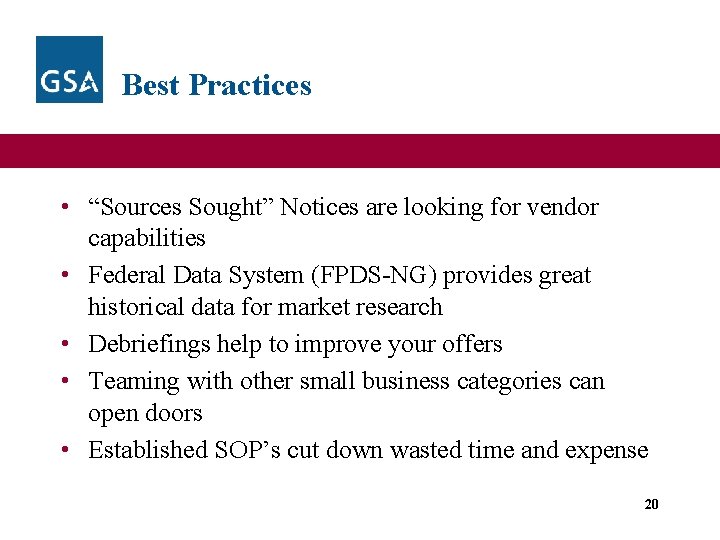 GSA

Best Practices

• “Sources Sought” Notices are looking for vendor capabilities
• Federal Data System (FPDS-NG) provides great historical data for market research
• Debriefings help to improve your offers
• Teaming with other small business categories can open doors
• Established SOP’s cut down wasted time and expense

20